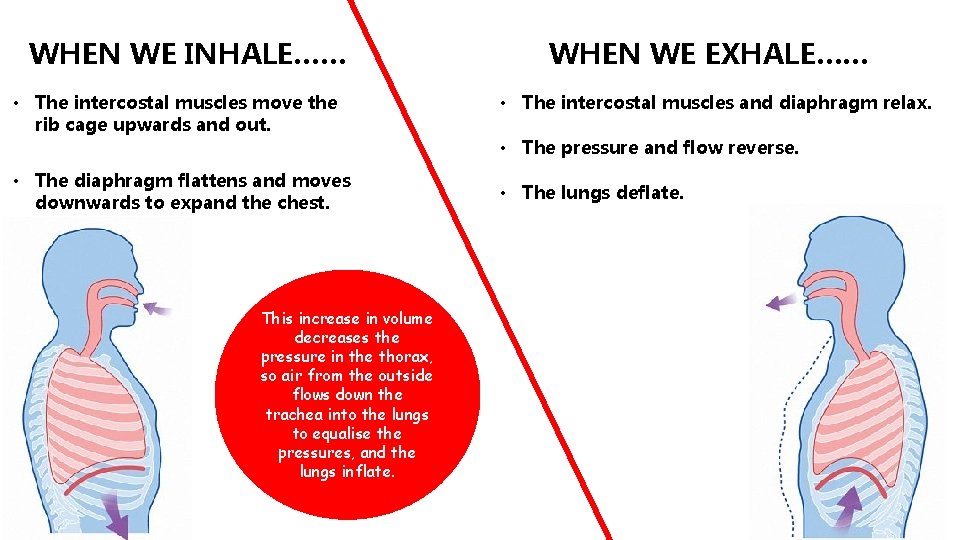 WHEN WE INHALE……

• The intercostal muscles move the rib cage upwards and out.

• The diaphragm flattens and moves downwards to expand the chest.

This increase in volume decreases the pressure in the thorax, so air from the outside flows down the trachea into the lungs to equalise the pressures, and the lungs inflate.

WHEN WE EXHALE……

• The intercostal muscles and diaphragm relax.

• The pressure and flow reverse.

• The lungs deflate.